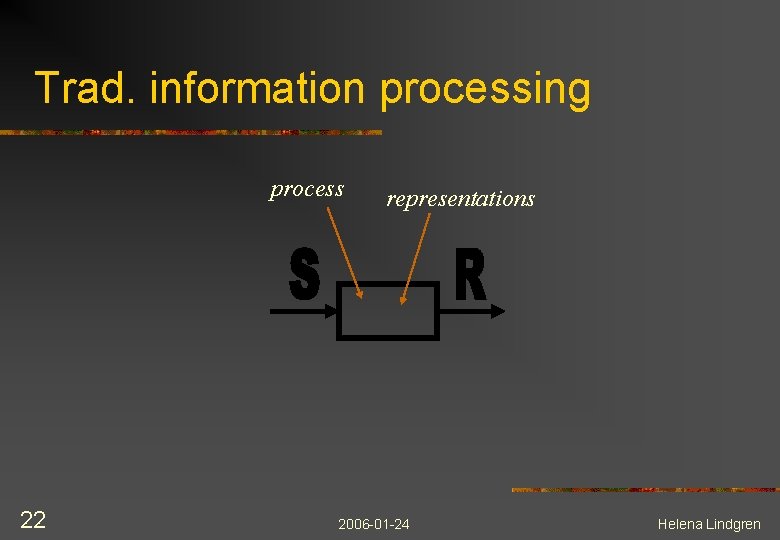 Trad. information processing

process

representations

S

R

22

2006-01-24

Helena Lindgren